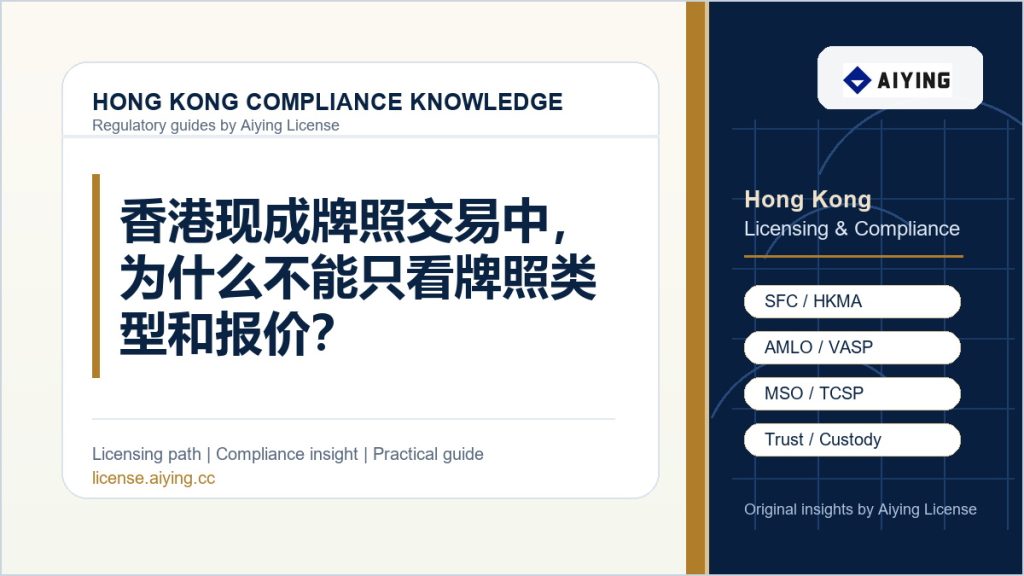 HONG KONG COMPLIANCE KNOWLEDGE
Regulatory guides by Aiying License

香港现成牌照交易中，为什么不能只看牌照类型和报价？

Licensing path | Compliance insight | Practical guide
license.aiying.cc

AIYING

Hong Kong
Licensing & Compliance

SFC / HKMA

AMLO / VASP

MSO / TCSP

Trust / Custody

Original insights by Aiying License